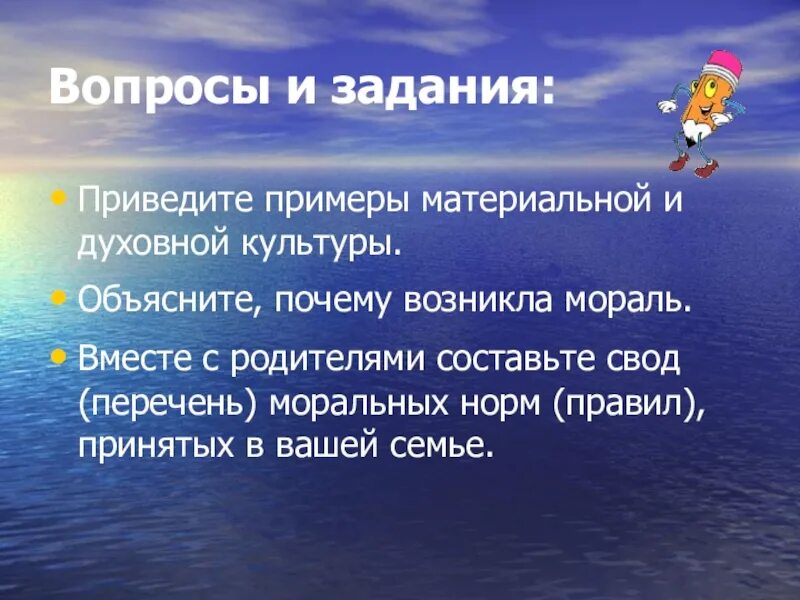 Вопросы и задания:

• Приведите примеры материальной и духовной культуры.

• Объясните, почему возникла мораль.

• Вместе с родителями составьте свод (перечень) моральных норм (правил), принятых в вашей семье.